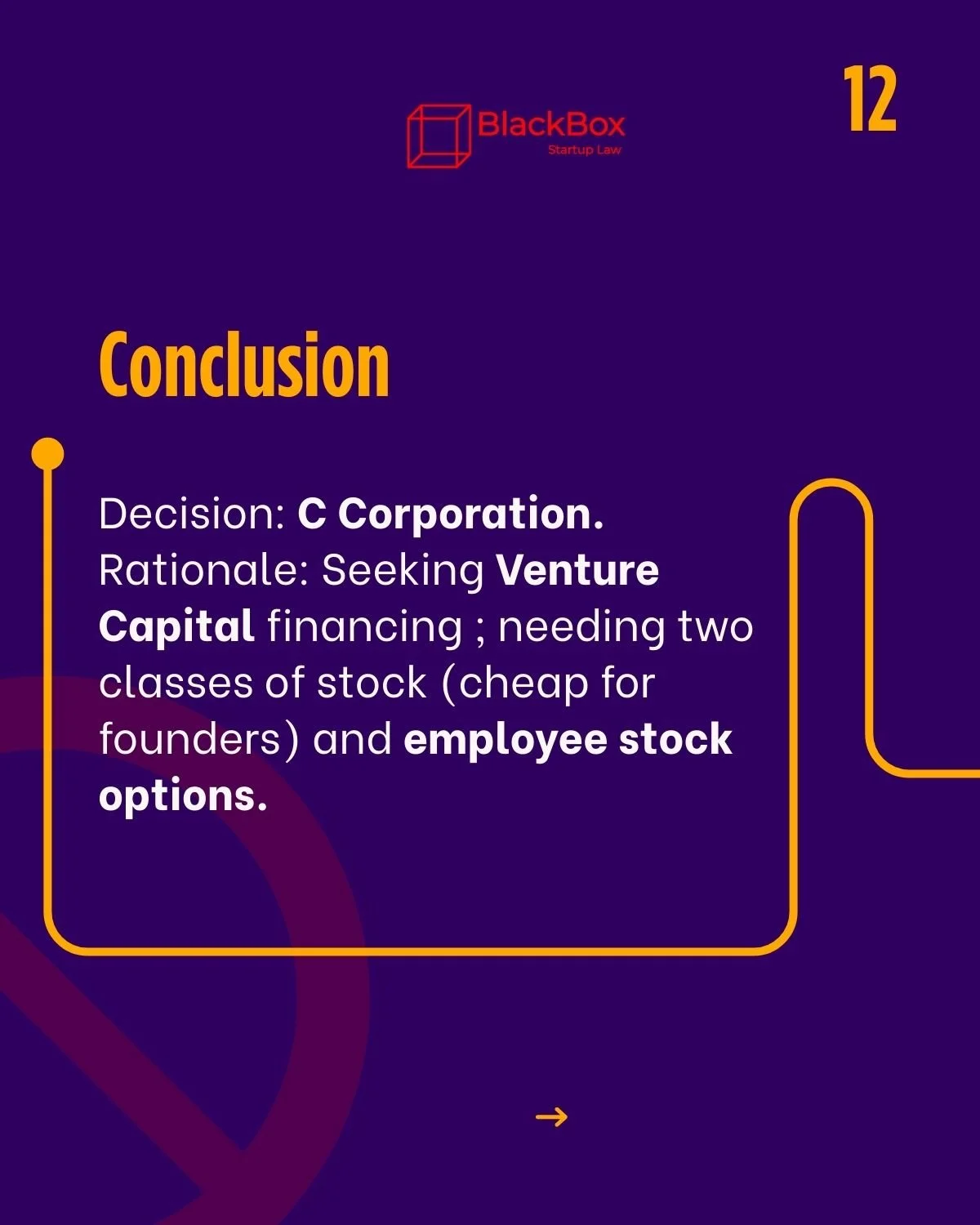 BlackBox
Startup Law

12

Conclusion

Decision: C Corporation.
Rationale: Seeking Venture Capital financing ; needing two classes of stock (cheap for founders) and employee stock options.

→